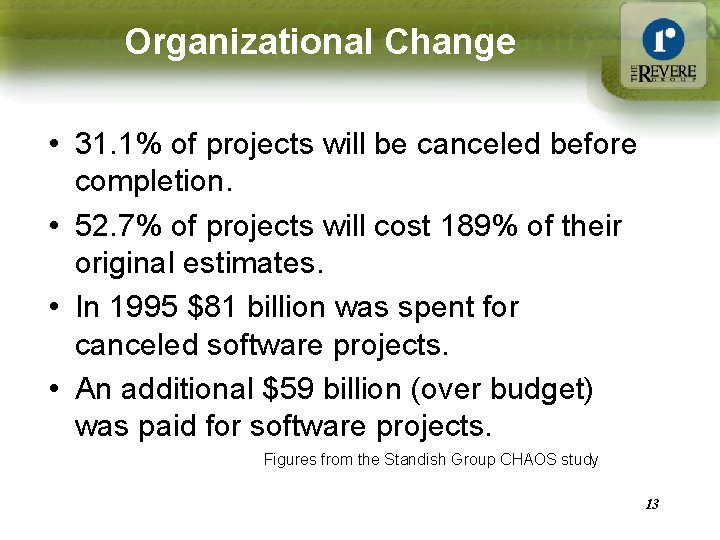 Organizational Change

r
THE REVERE GROUP

• 31.1% of projects will be canceled before completion.

• 52.7% of projects will cost 189% of their original estimates.

• In 1995 \$81 billion was spent for canceled software projects.

• An additional \$59 billion (over budget) was paid for software projects.

Figures from the Standish Group CHAOS study

13